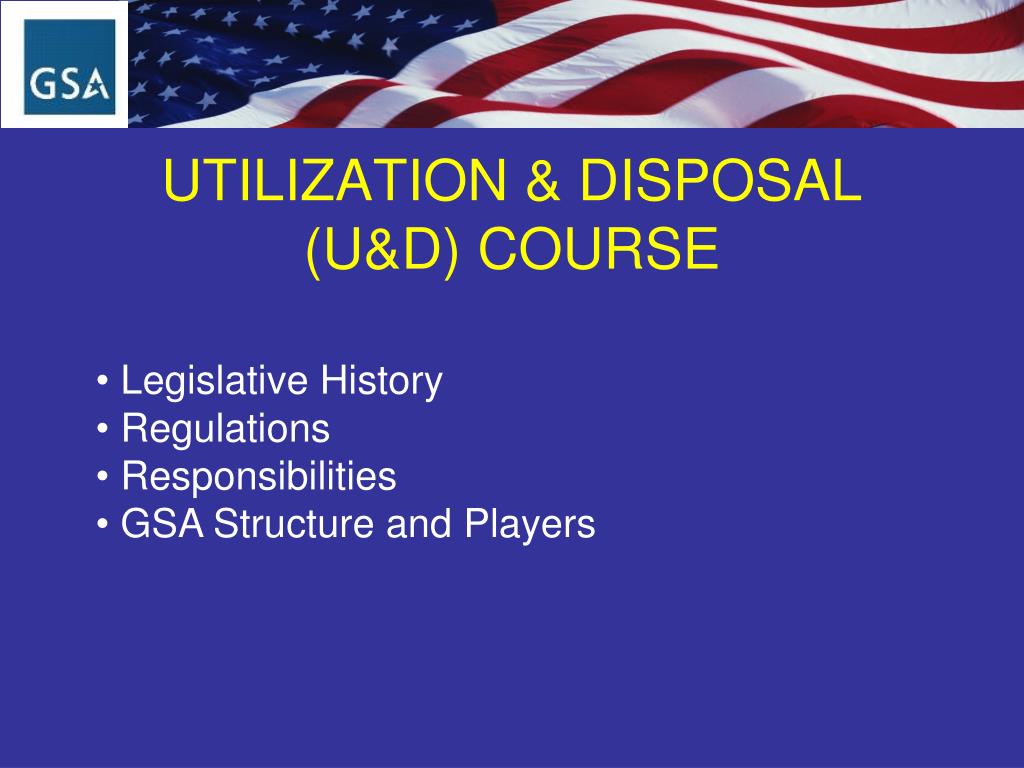 GSA

UTILIZATION & DISPOSAL (U&D) COURSE

• Legislative History
• Regulations
• Responsibilities
• GSA Structure and Players